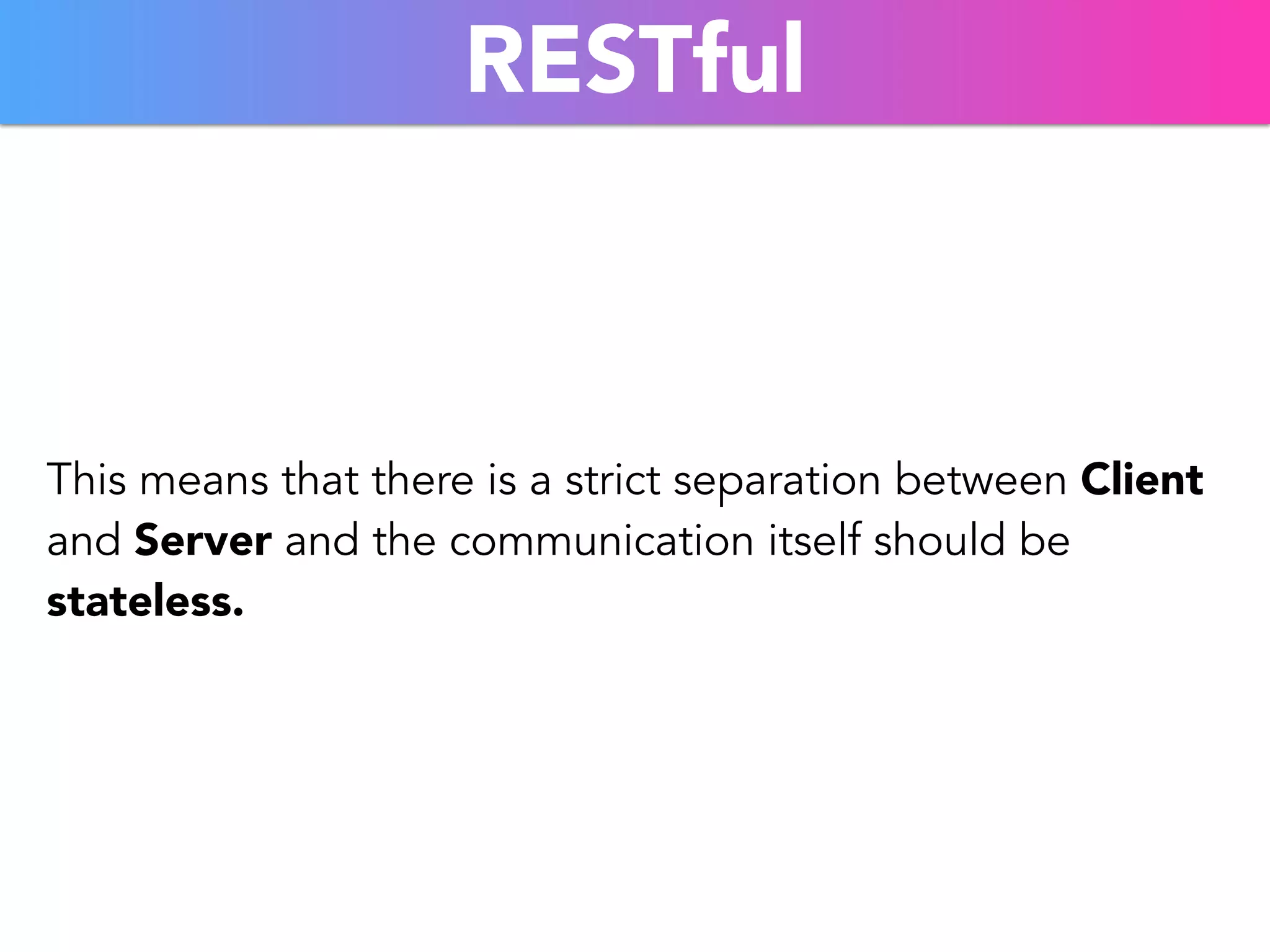 RESTful

This means that there is a strict separation between Client and Server and the communication itself should be stateless.